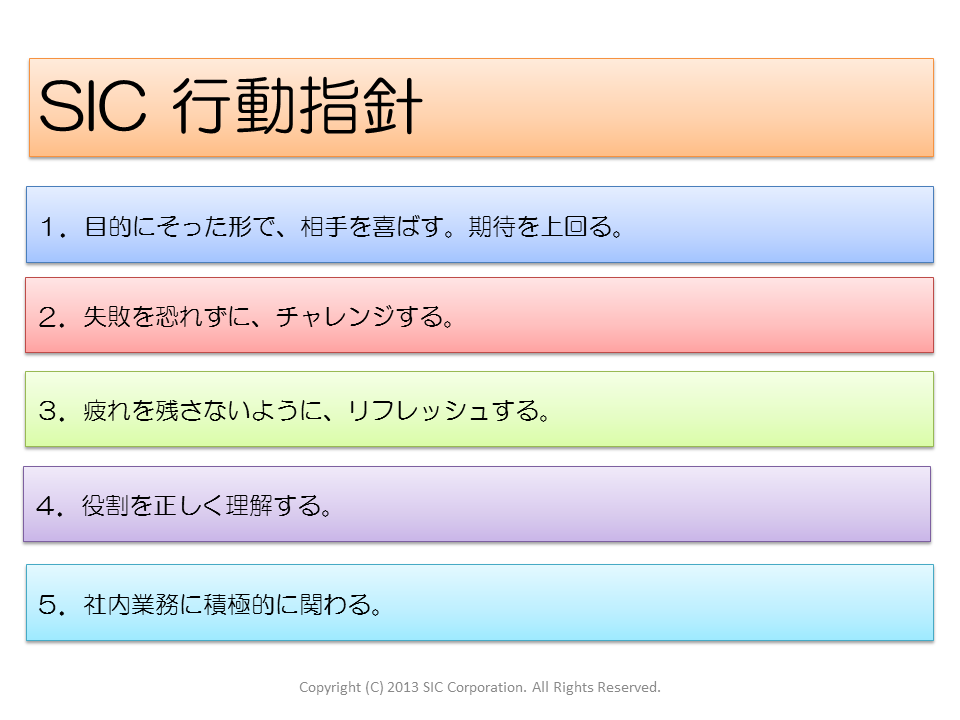 SIC 行動指針

１．目的にそった形で、相手を喜ばす。期待を上回る。

２．失敗を恐れずに、チャレンジする。

３．疲れを残さないように、リフレッシュする。

４．役割を正しく理解する。

５．社内業務に積極的に関わる。

Copyright (C) 2013 SIC Corporation. All Rights Reserved.